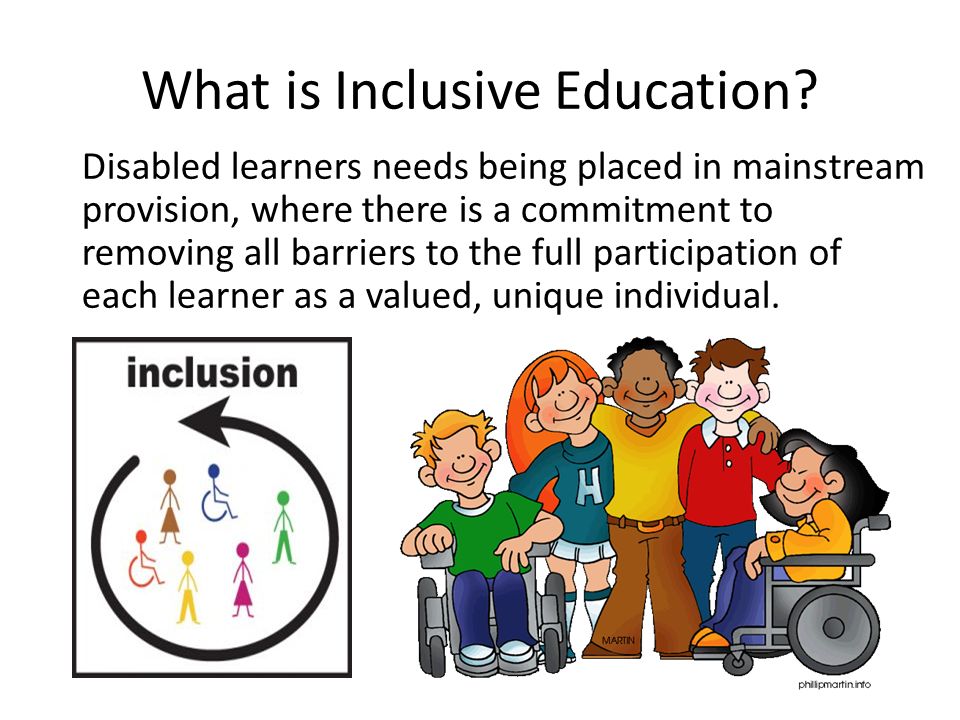 What is Inclusive Education?

Disabled learners needs being placed in mainstream provision, where there is a commitment to removing all barriers to the full participation of each learner as a valued, unique individual.

inclusion

H

MARTIN

phillipmartin.info